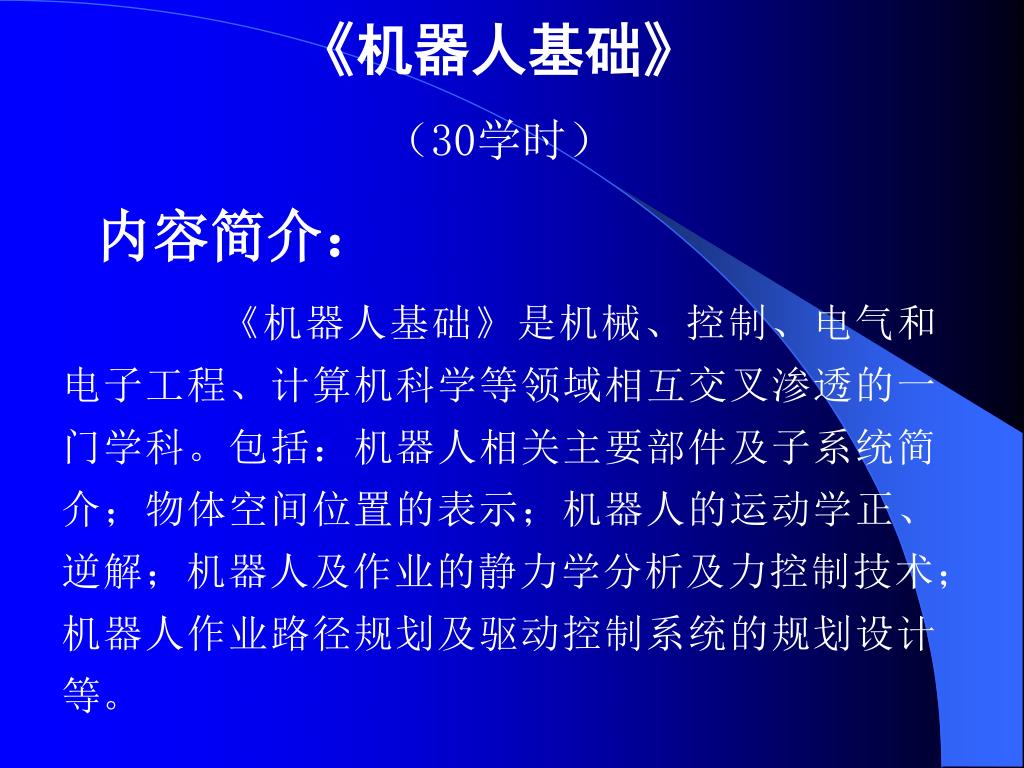 《机器人基础》

（30学时）

内容简介：

《机器人基础》是机械、控制、电气和电子工程、计算机科学等领域相互交叉渗透的一门学科。包括：机器人相关主要部件及子系统简介；物体空间位置的表示；机器人的运动学正、逆解；机器人及作业的静力学分析及力控制技术；机器人作业路径规划及驱动控制系统的规划设计等。